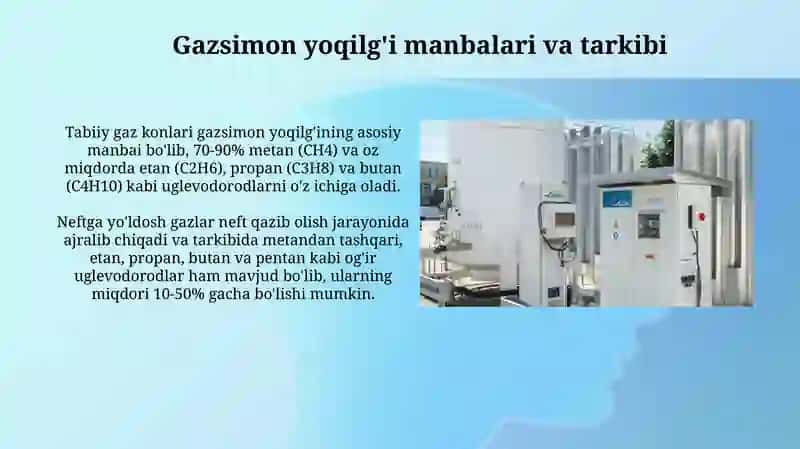 Gazsimon yoqilg'i manbalari va tarkibi

Tabiiy gaz konlari gazsimon yoqilg'ining asosiy manbai bo'lib, 70-90% metan (CH4) va oz miqdorda etan (C2H6), propan (C3H8) va butan (C4H10) kabi uglevodorodlarni o'z ichiga oladi.

Neftga yo'ldosh gazlar neft qazib olish jarayonida ajralib chiqadi va tarkibida metandan tashqari, etan, propan, butan va pentan kabi og'ir uglevodorodlar ham mavjud bo'lib, ularning miqdori 10-50% gacha bo'lishi mumkin.